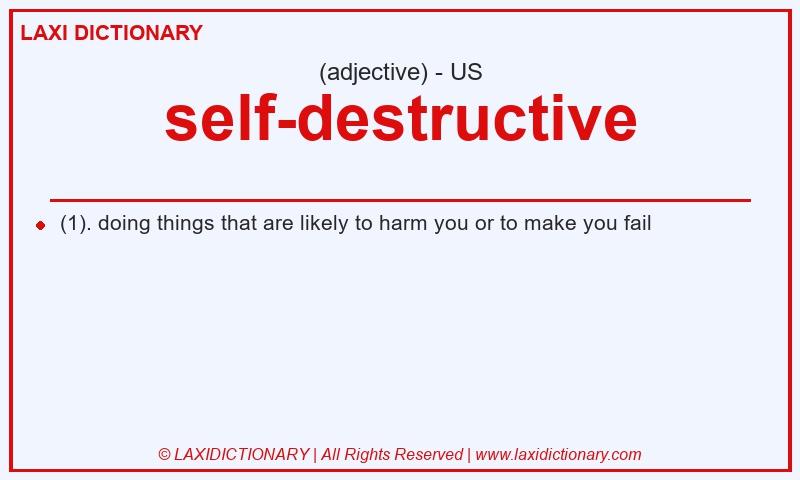 LAXI DICTIONARY

(adjective) - US

self-destructive

(1). doing things that are likely to harm you or to make you fail

© LAXIDICTIONARY | All Rights Reserved | www.laxidictionary.com